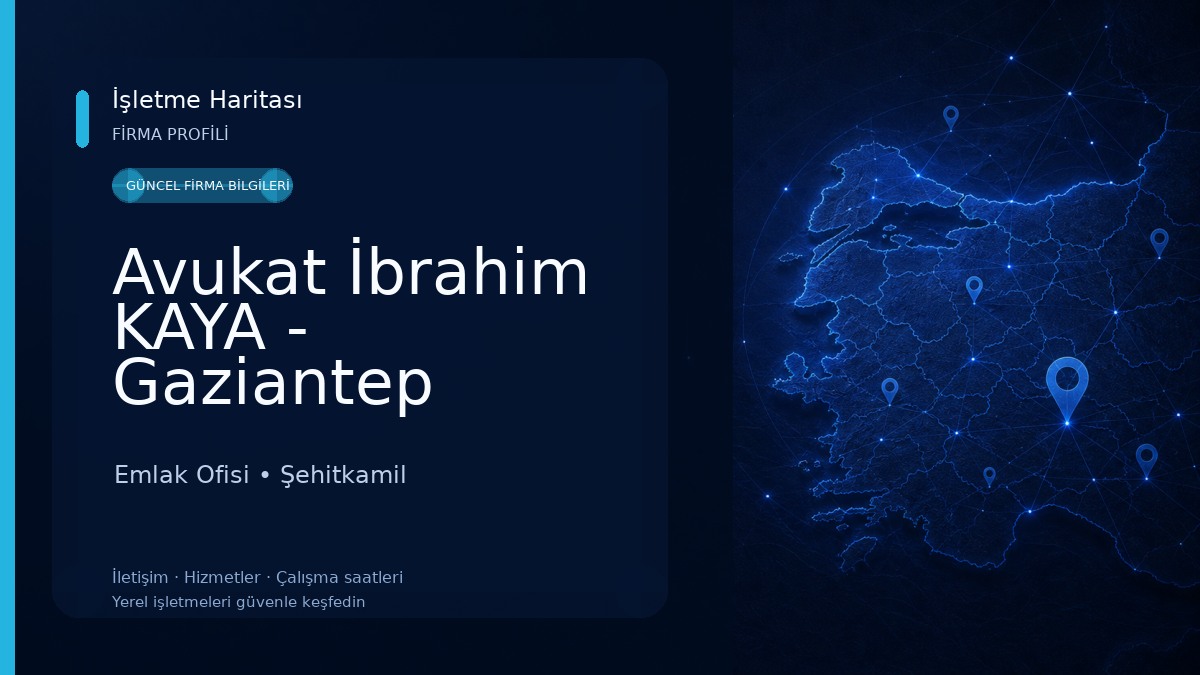 İşletme Haritası
FİRMA PROFİLİ

GÜNCEL FİRMA BİLGİLERİ

Avukat İbrahim KAYA - Gaziantep

Emlak Ofisi • Şehitkamil

İletişim · Hizmetler · Çalışma saatleri
Yerel işletmeleri güvenle keşfedin